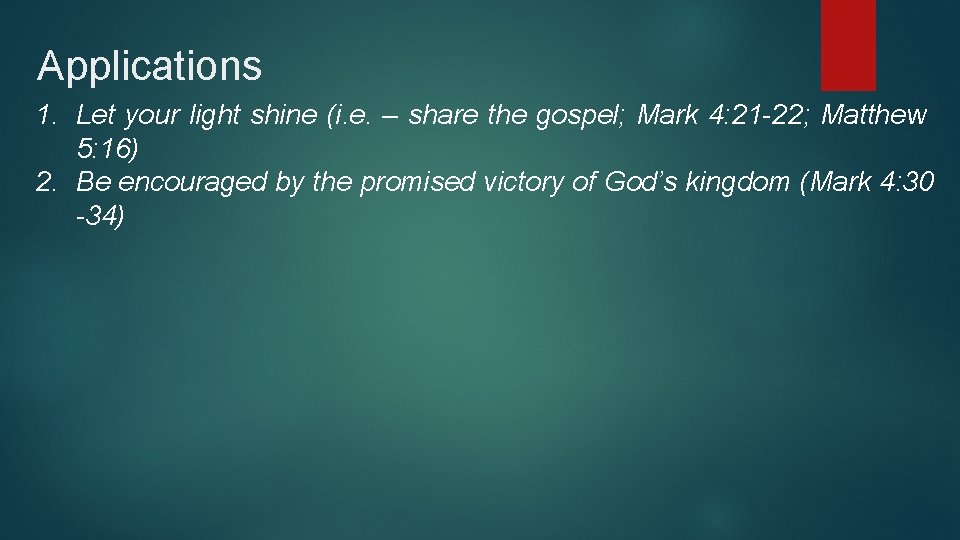 Applications

1. Let your light shine (i.e. – share the gospel; Mark 4:21-22; Matthew 5:16)
2. Be encouraged by the promised victory of God's kingdom (Mark 4:30 -34)